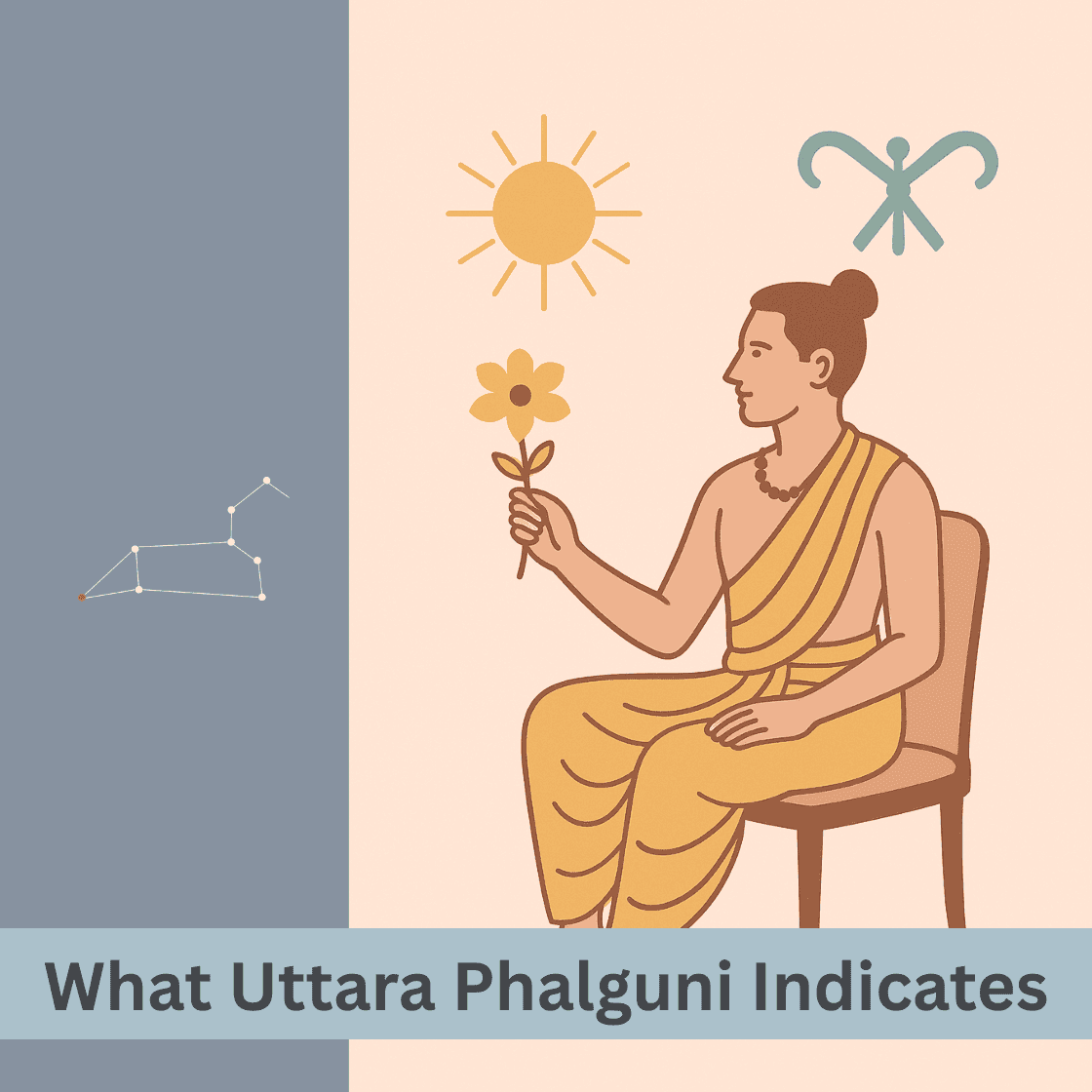 What Uttara Phalguni Indicates